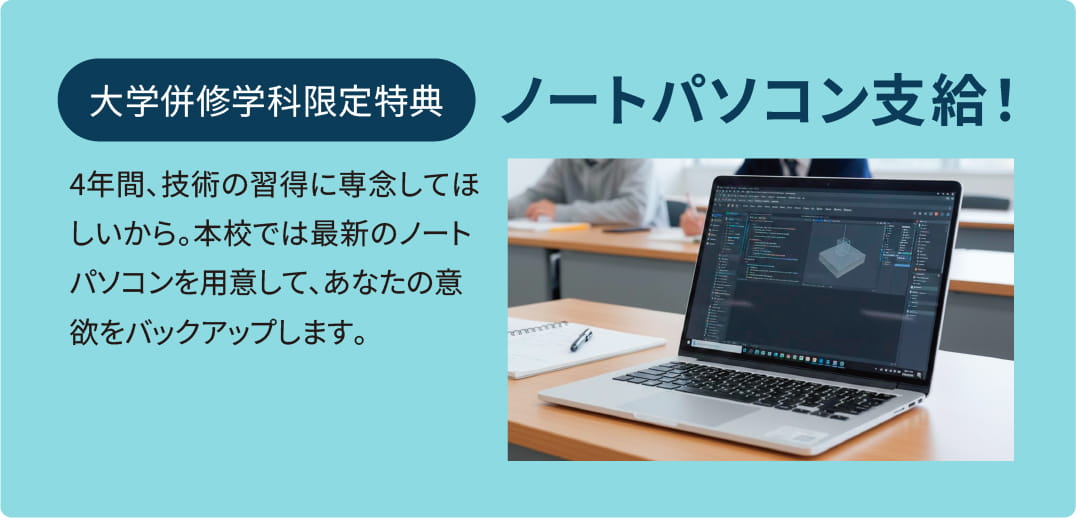 大学併修学科限定特典

ノートパソコン支給！

4年間、技術の習得に専念してほしいから。本校では最新のノートパソコンを用意して、あなたの意欲をバックアップします。